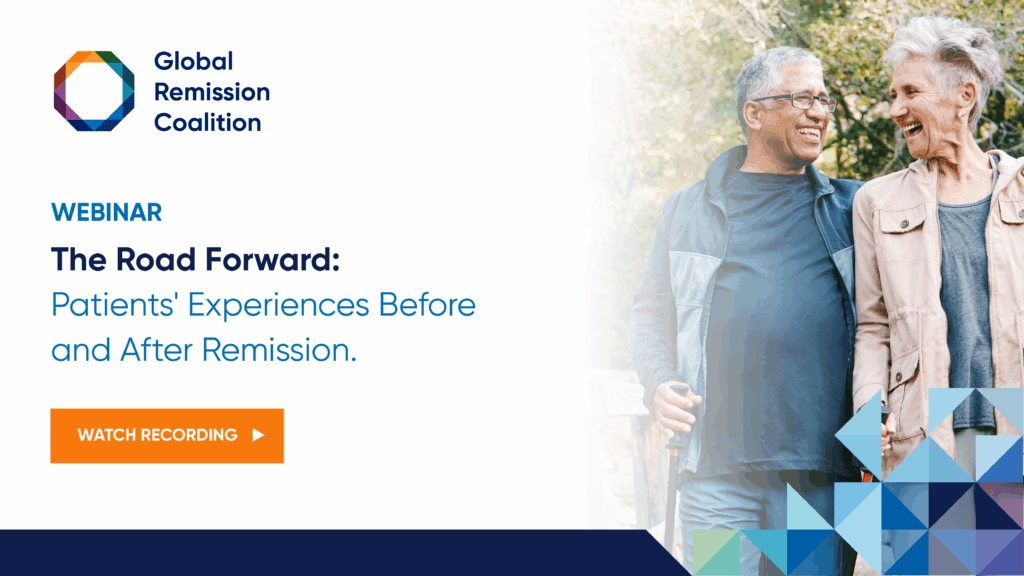 Global Remission Coalition

WEBINAR

The Road Forward: Patients' Experiences Before and After Remission.

WATCH RECORDING ▶